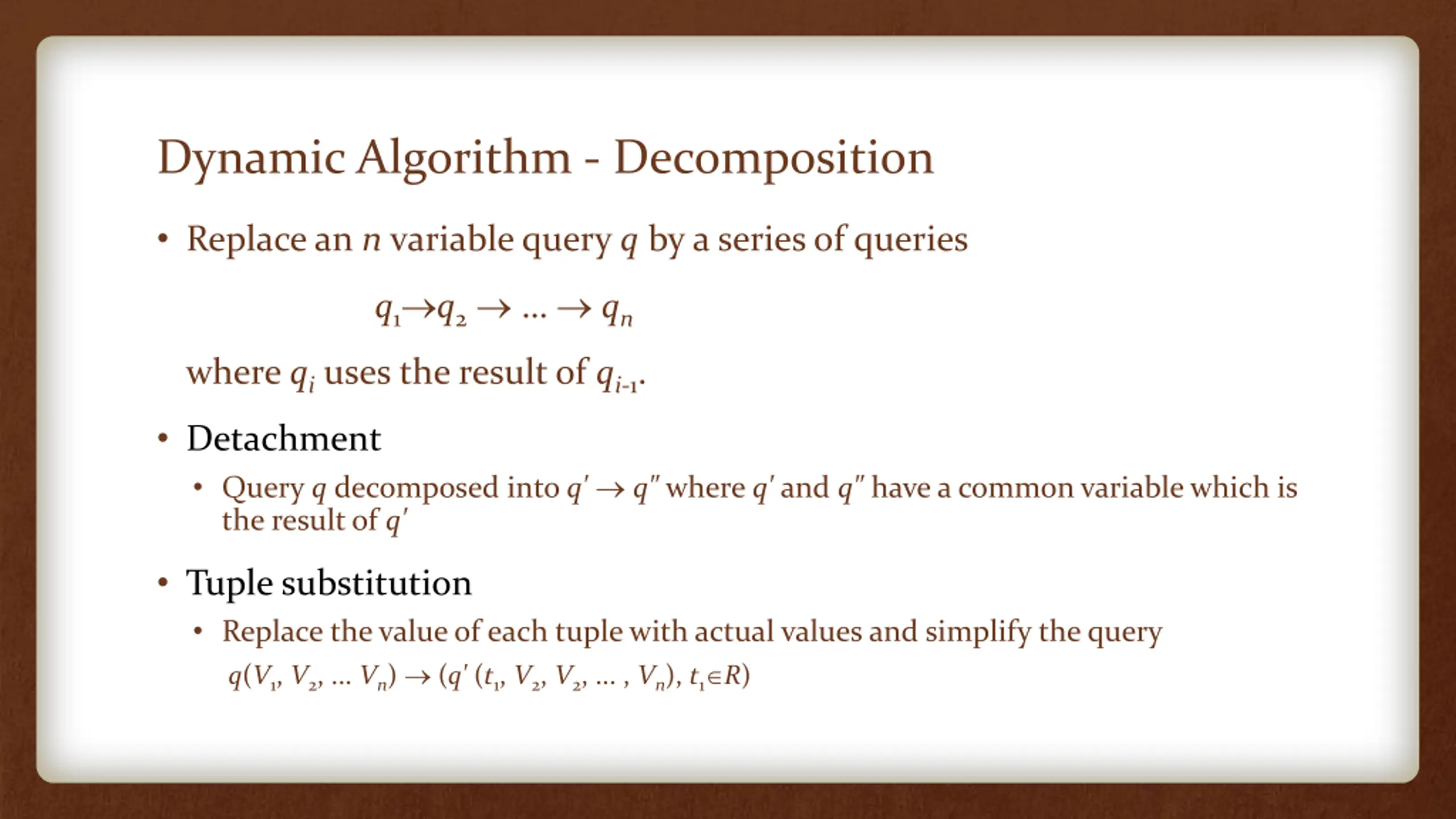 Dynamic Algorithm - Decomposition

• Replace an $n$ variable query $q$ by a series of queries

$q_1 \rightarrow q_2 \rightarrow \dots \rightarrow q_n$

where $q_i$ uses the result of $q_{i-1}$.

• Detachment

• Query $q$ decomposed into $q' \rightarrow q''$ where $q'$ and $q''$ have a common variable which is the result of $q'$

• Tuple substitution

• Replace the value of each tuple with actual values and simplify the query

$q(V_1, V_2, \dots V_n) \rightarrow (q'(t_1, V_2, V_2, \dots, V_n), t_1 \in R)$